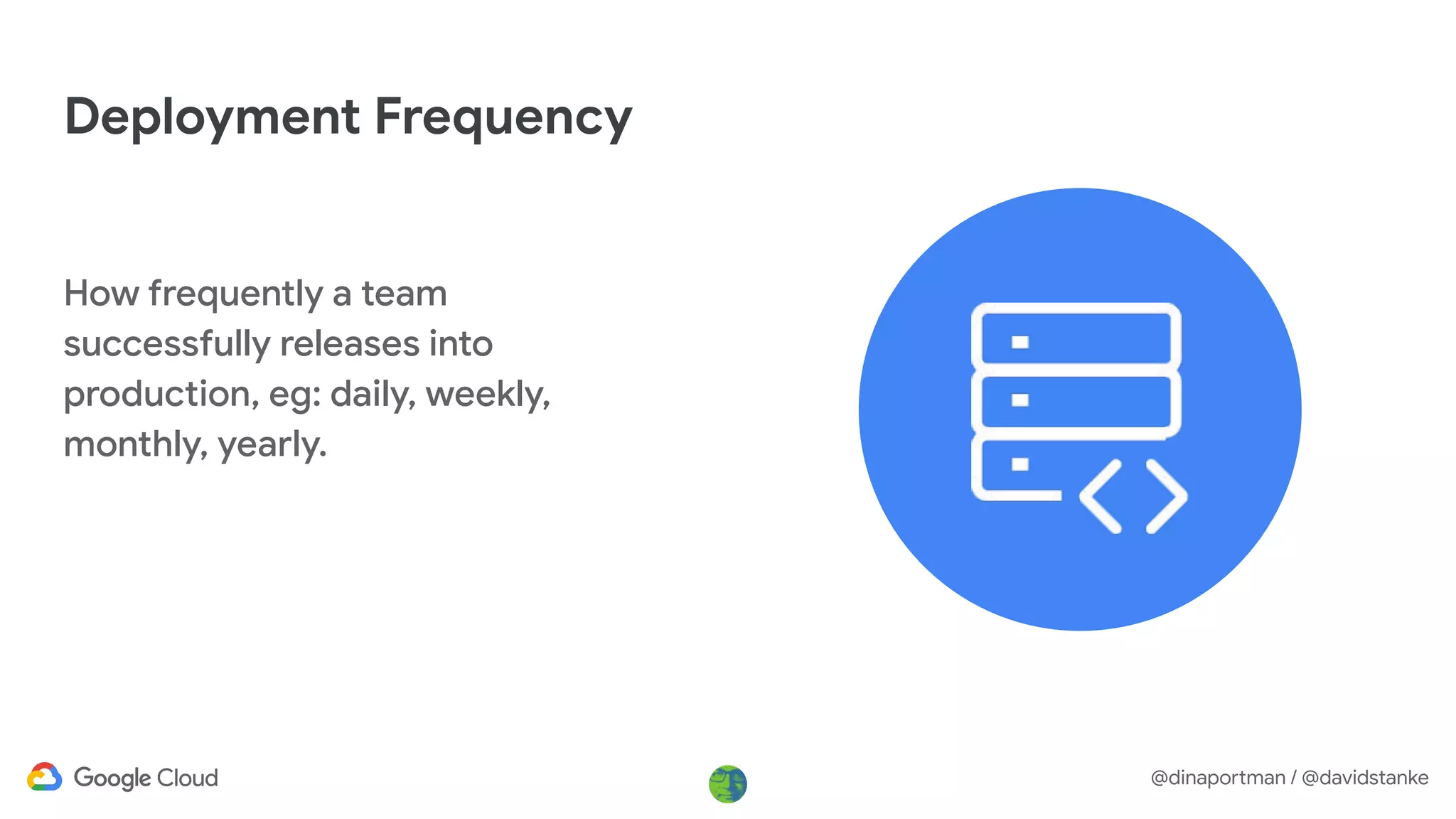 Deployment Frequency

How frequently a team successfully releases into production, eg: daily, weekly, monthly, yearly.

Google Cloud

@dinaportman / @davidstanke